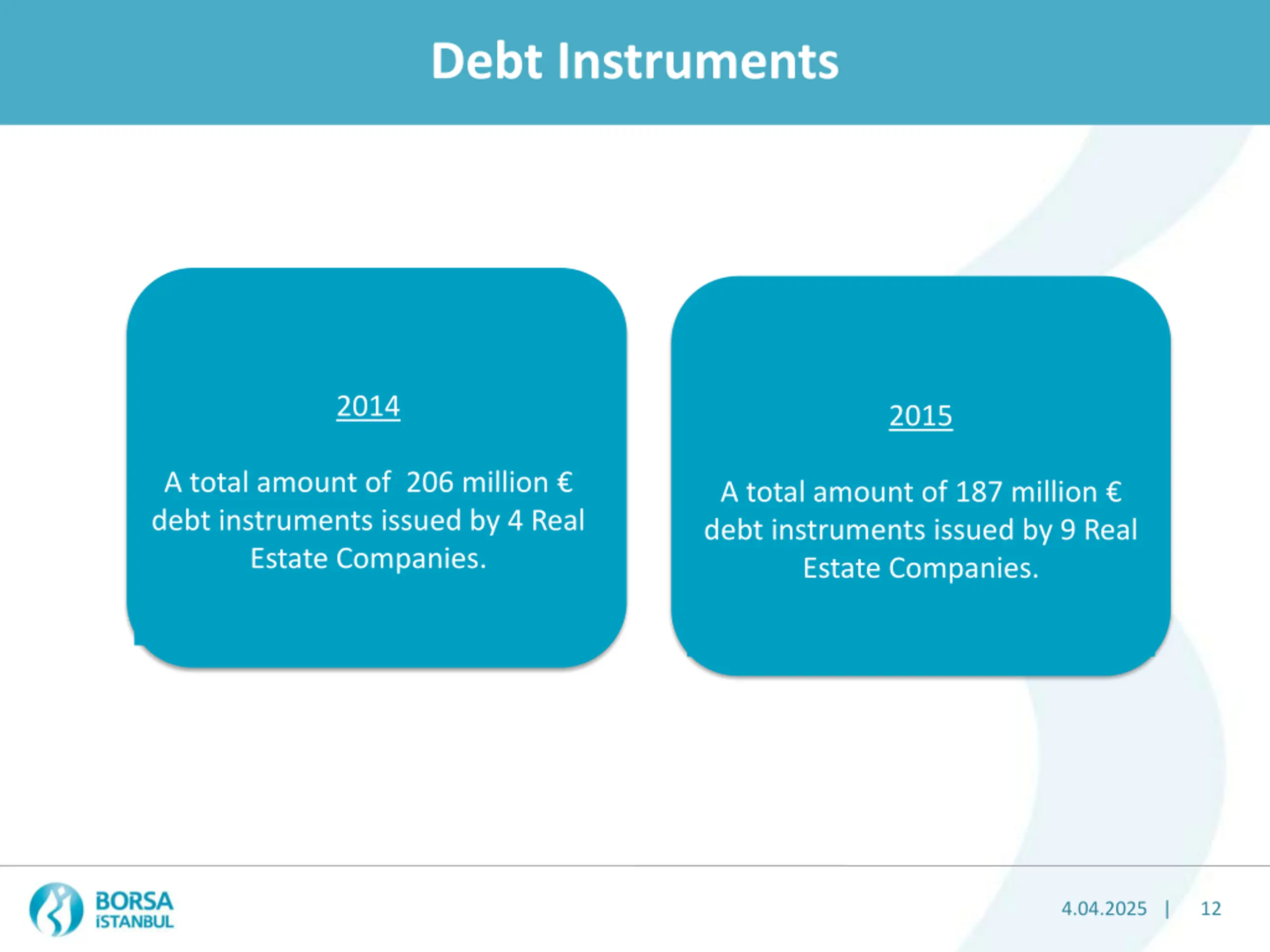 Debt Instruments

2014

A total amount of  206 million € debt instruments issued by 4 Real Estate Companies.

2015

A total amount of 187 million € debt instruments issued by 9 Real Estate Companies.

BORSA İSTANBUL

4.04.2025 | 12